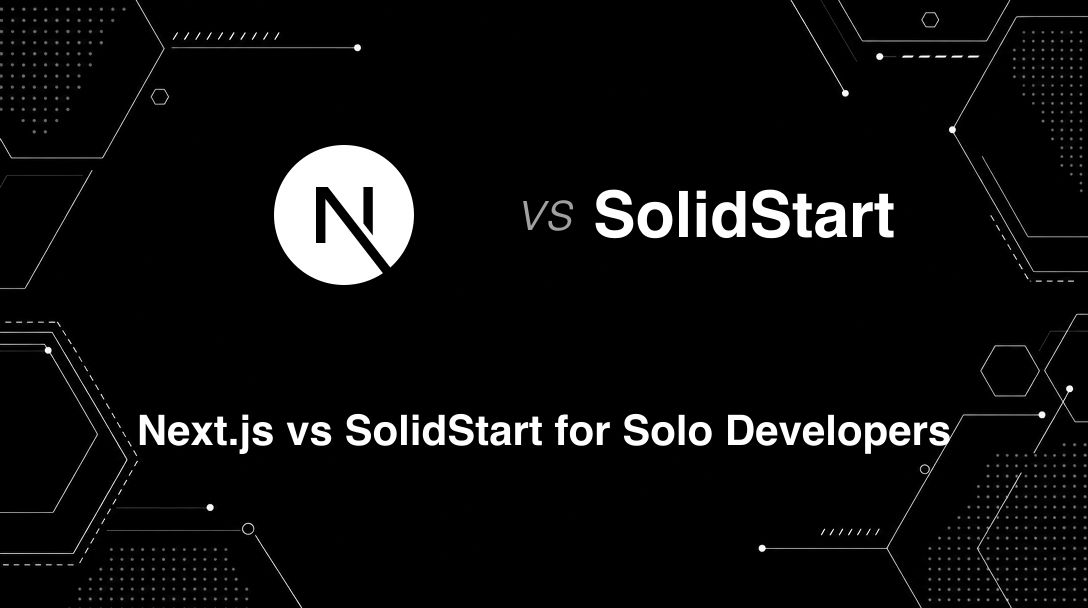 N vs SolidStart

Next.js vs SolidStart for Solo Developers